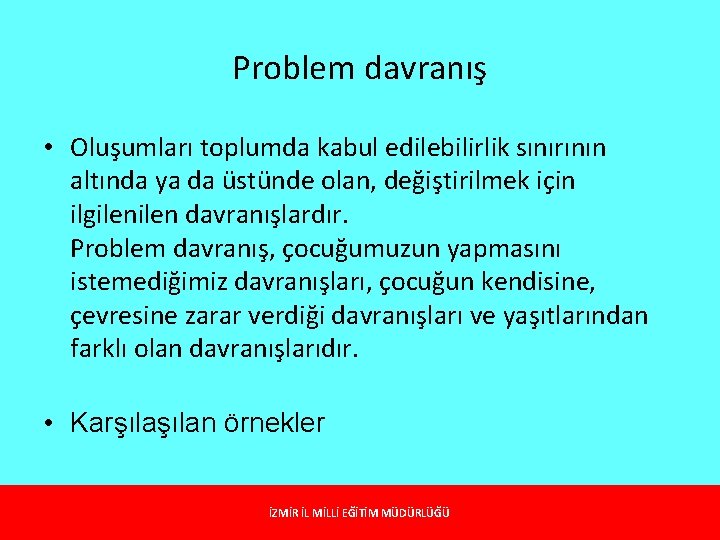 Problem davranış

• Oluşumları toplumda kabul edilebilirlik sınırının altında ya da üstünde olan, değiştirilmek için ilgilenilen davranışlardır.
Problem davranış, çocuğumuzun yapmasını istemediğimiz davranışları, çocuğun kendisine, çevresine zarar verdiği davranışları ve yaşıtlarından farklı olan davranışlarıdır.

• Karşılaşılan örnekler

İZMİR İL MİLLİ EĞİTİM MÜDÜRLÜĞÜ